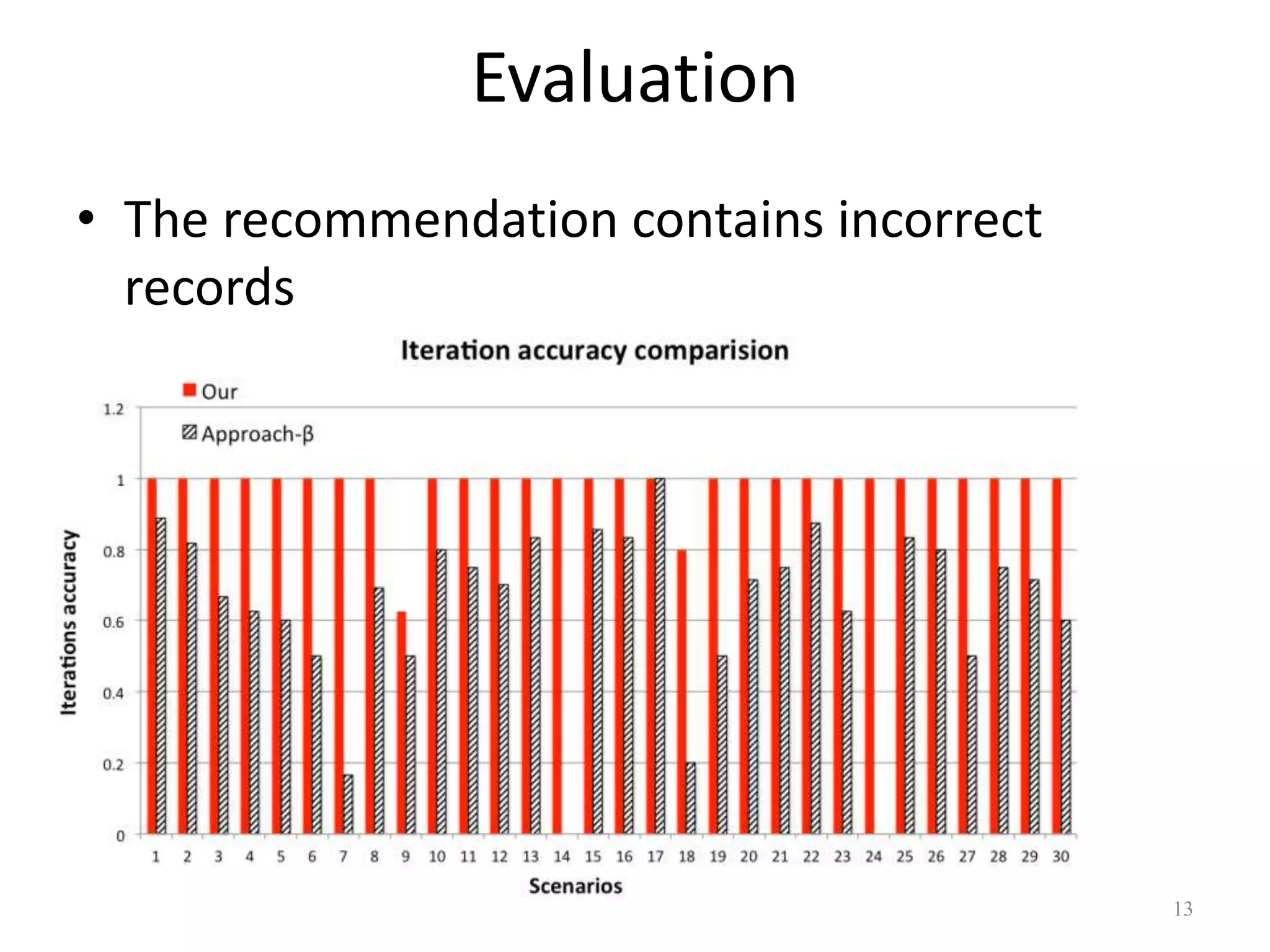 Evaluation

• The recommendation contains incorrect records

Iteration accuracy comparision

Our

Approach-β

Iterations accuracy

1.2
1
0.8
0.6
0.4
0.2
0

1 2 3 4 5 6 7 8 9 10 11 12 13 14 15 16 17 18 19 20 21 22 23 24 25 26 27 28 29 30

Scenarios

13